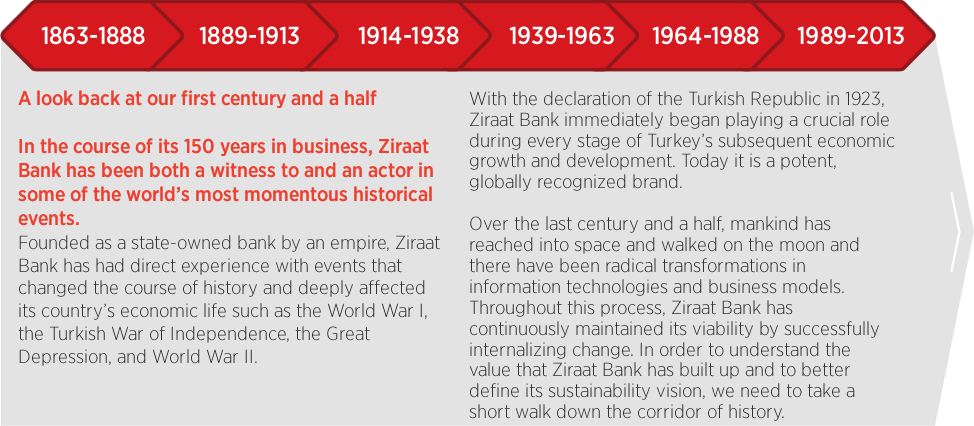 1863-1888 1889-1913 1914-1938 1939-1963 1964-1988 1989-2013

A look back at our first century and a half

In the course of its 150 years in business, Ziraat Bank has been both a witness to and an actor in some of the world's most momentous historical events.

Founded as a state-owned bank by an empire, Ziraat Bank has had direct experience with events that changed the course of history and deeply affected its country's economic life such as the World War I, the Turkish War of Independence, the Great Depression, and World War II.

With the declaration of the Turkish Republic in 1923, Ziraat Bank immediately began playing a crucial role during every stage of Turkey's subsequent economic growth and development. Today it is a potent, globally recognized brand.

Over the last century and a half, mankind has reached into space and walked on the moon and there have been radical transformations in information technologies and business models. Throughout this process, Ziraat Bank has continuously maintained its viability by successfully internalizing change. In order to understand the value that Ziraat Bank has built up and to better define its sustainability vision, we need to take a short walk down the corridor of history.